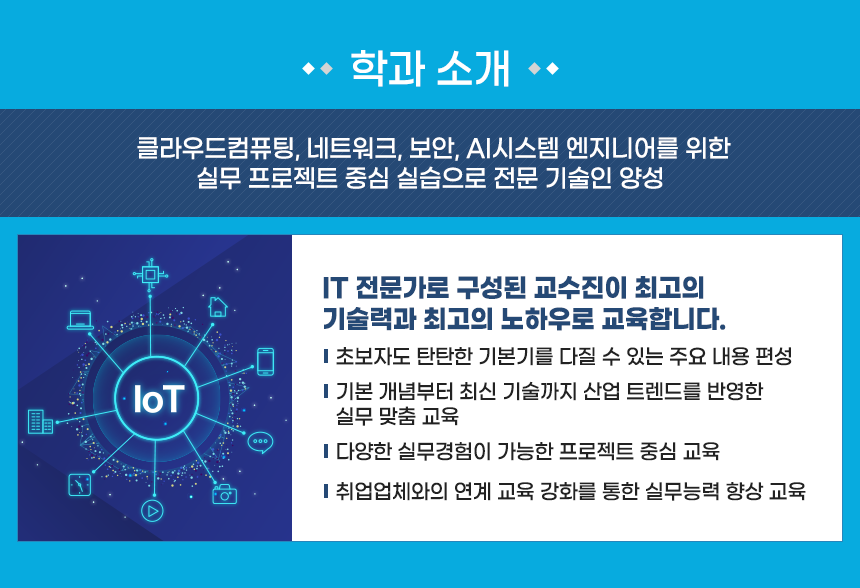 학과 소개

클라우드컴퓨팅, 네트워크, 보안, AI시스템 엔지니어를 위한 실무 프로젝트 중심 실습으로 전문 기술인 양성

IoT

IT 전문가로 구성된 교수진이 최고의 기술력과 최고의 노하우로 교육합니다.

초보자도 탄탄한 기본기를 다질 수 있는 주요 내용 편성

기본 개념부터 최신 기술까지 산업 트렌드를 반영한 실무 맞춤 교육

다양한 실무경험이 가능한 프로젝트 중심 교육

취업업체와의 연계 교육 강화를 통한 실무능력 향상 교육